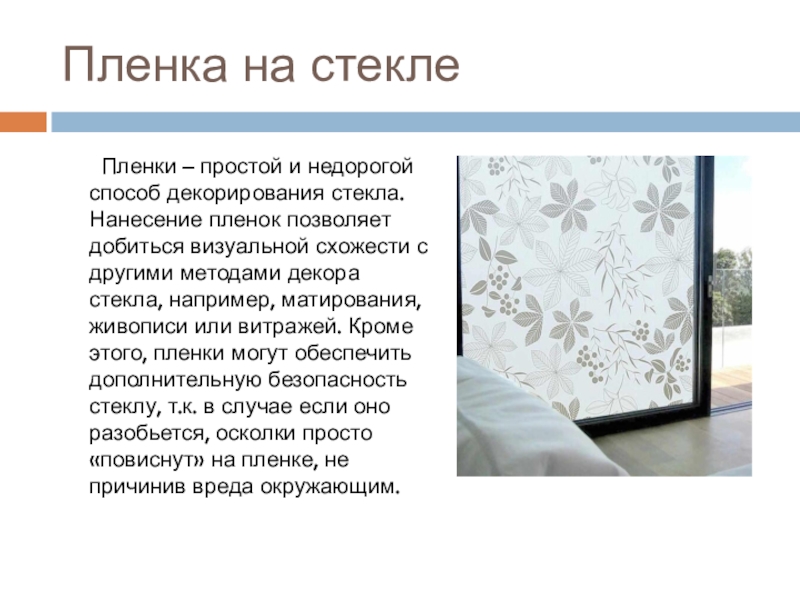 Пленка на стекле

Пленки – простой и недорогой способ декорирования стекла. Нанесение пленок позволяет добиться визуальной схожести с другими методами декора стекла, например, матирования, живописи или витражей. Кроме этого, пленки могут обеспечить дополнительную безопасность стеклу, т.к. в случае если оно разобьется, осколки просто «повиснут» на пленке, не причинив вреда окружающим.